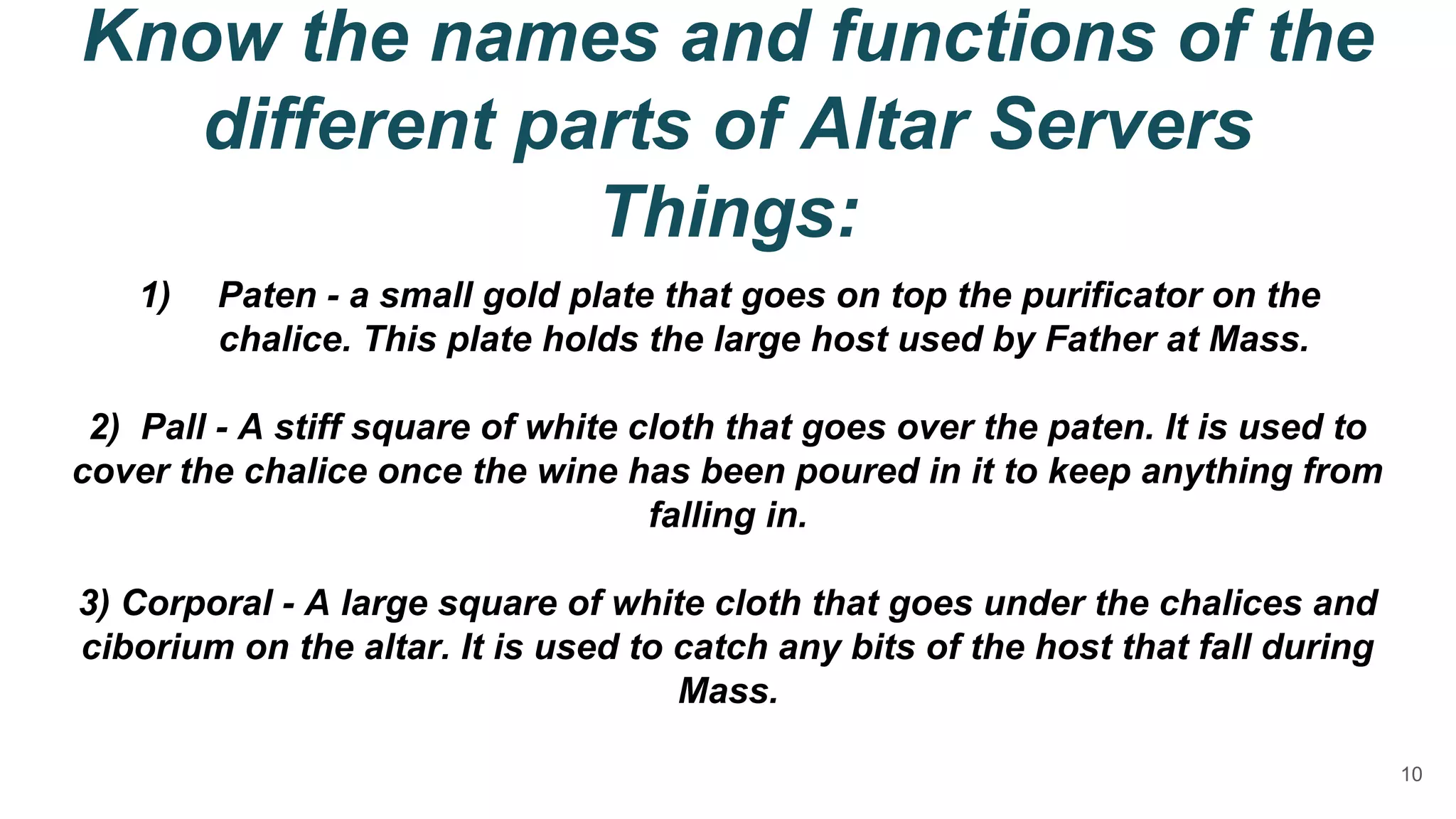 Know the names and functions of the different parts of Altar Servers Things:

1) Paten - a small gold plate that goes on top the purificator on the chalice. This plate holds the large host used by Father at Mass.

2) Pall - A stiff square of white cloth that goes over the paten. It is used to cover the chalice once the wine has been poured in it to keep anything from falling in.

3) Corporal - A large square of white cloth that goes under the chalices and ciborium on the altar. It is used to catch any bits of the host that fall during Mass.

10